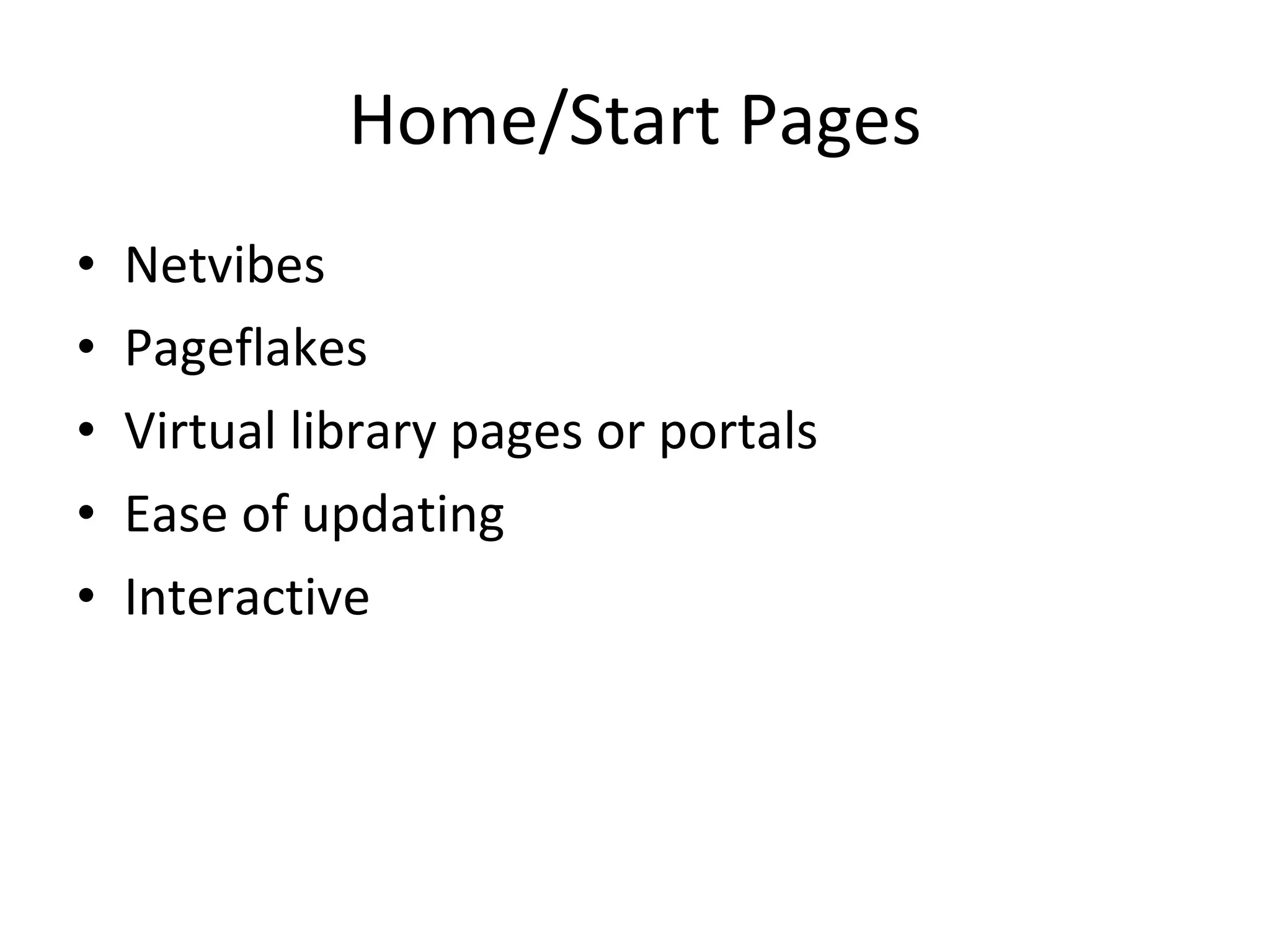 Home/Start Pages

• Netvibes
• Pageflakes
• Virtual library pages or portals
• Ease of updating
• Interactive